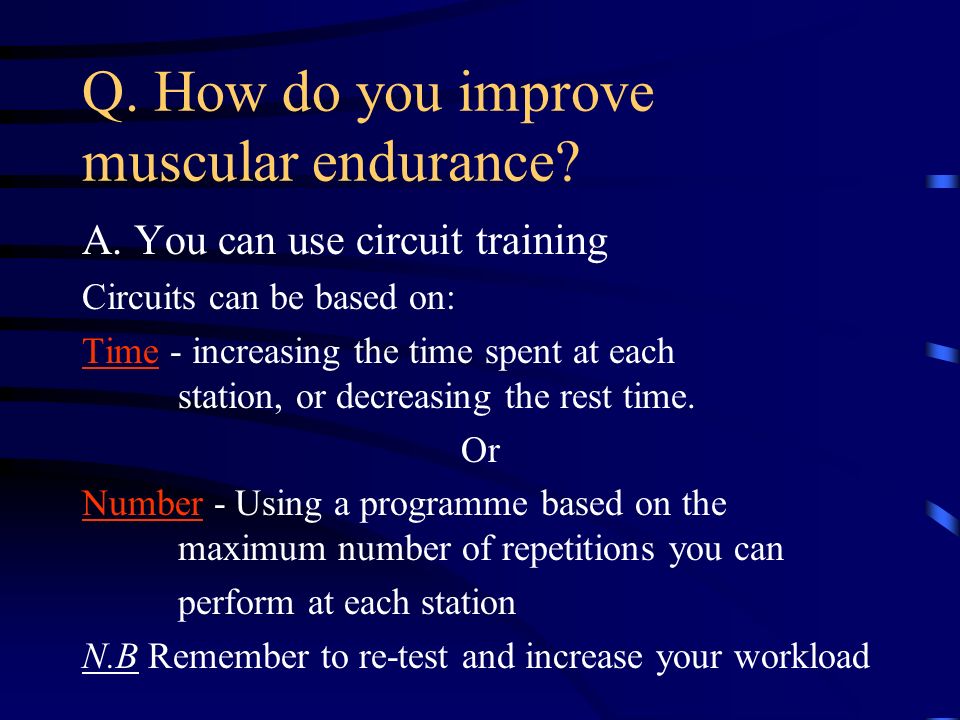 Q. How do you improve muscular endurance?

A. You can use circuit training

Circuits can be based on:

Time - increasing the time spent at each station, or decreasing the rest time.

Or

Number - Using a programme based on the maximum number of repetitions you can perform at each station

N.B Remember to re-test and increase your workload